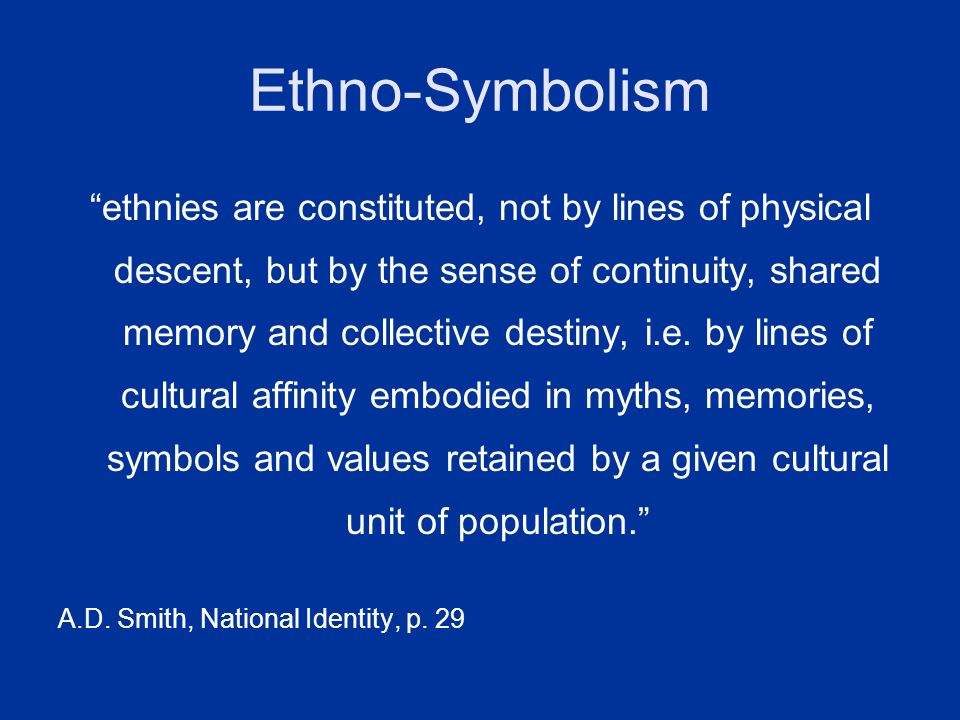 Ethno-Symbolism

“ethnies are constituted, not by lines of physical descent, but by the sense of continuity, shared memory and collective destiny, i.e. by lines of cultural affinity embodied in myths, memories, symbols and values retained by a given cultural unit of population.”

A.D. Smith, National Identity, p. 29